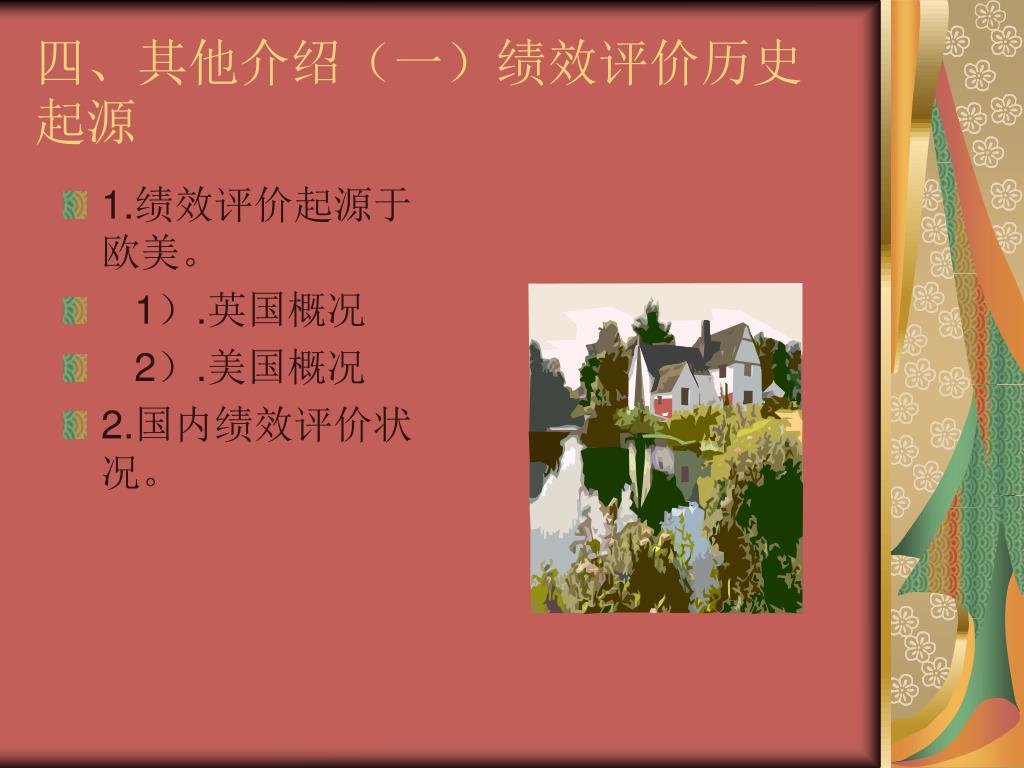 四、其他介绍（一）绩效评价历史起源

1.绩效评价起源于欧美。

1）.英国概况

2）.美国概况

2.国内绩效评价状况。